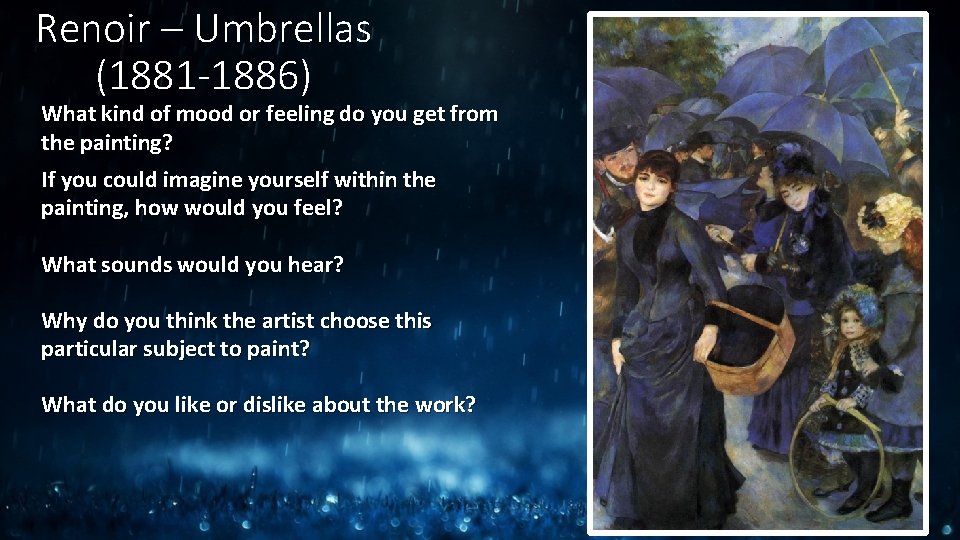 Renoir – Umbrellas (1881-1886)

What kind of mood or feeling do you get from the painting?

If you could imagine yourself within the painting, how would you feel?

What sounds would you hear?

Why do you think the artist choose this particular subject to paint?

What do you like or dislike about the work?